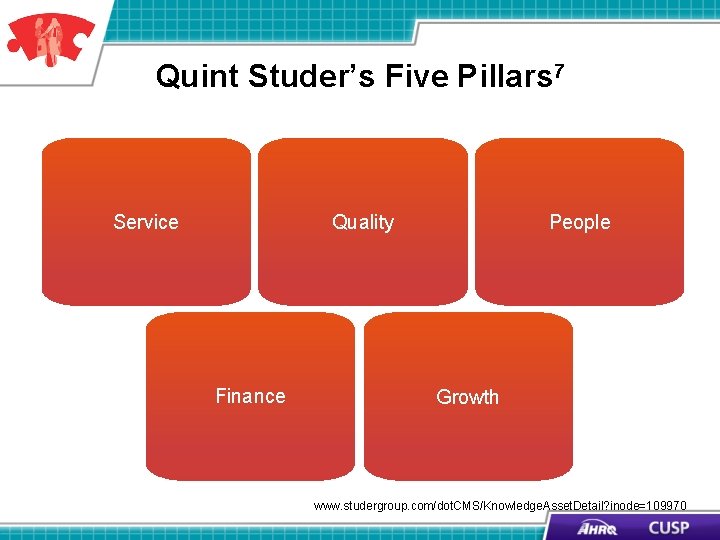 Quint Studer's Five Pillars$^7$

Service

Quality

People

Finance

Growth

www.studergroup.com/dotCMS/KnowledgeAssetDetail?inode=109970

AHRQ CUSP